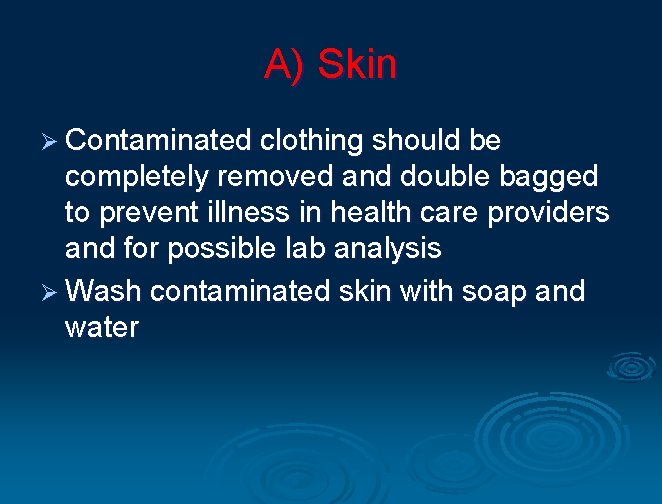 A) Skin

➢ Contaminated clothing should be completely removed and double bagged to prevent illness in health care providers and for possible lab analysis

➢ Wash contaminated skin with soap and water